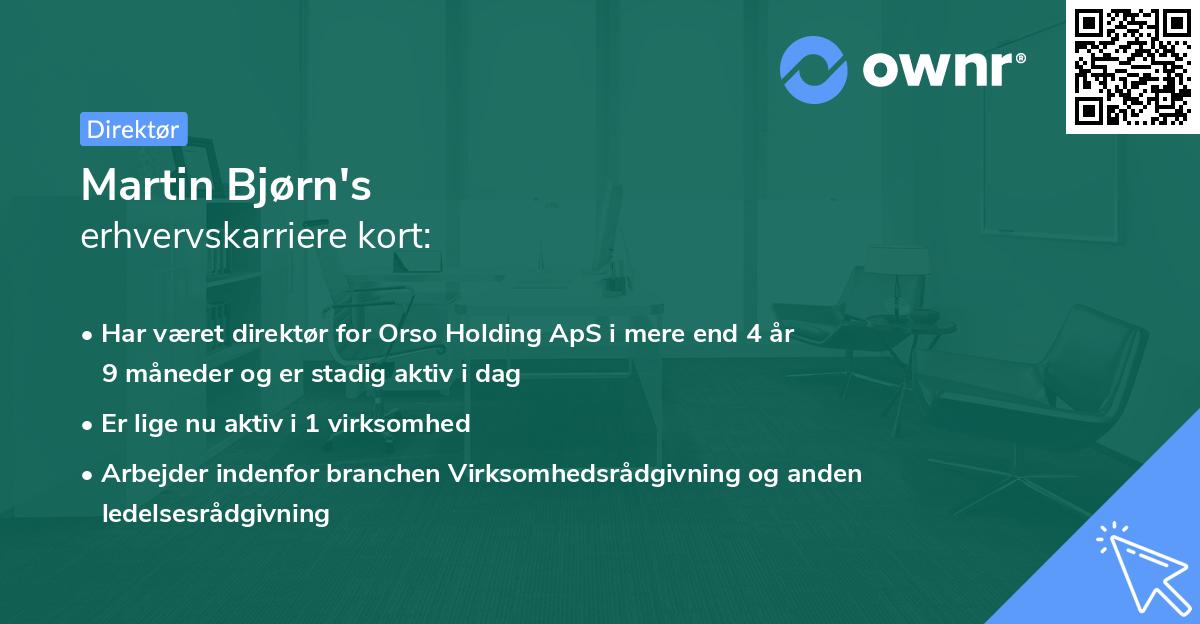 ownr®

Direktør

Martin Bjørn's
erhvervskarriere kort:

• Har været direktør for Orso Holding ApS i mere end 4 år 9 måneder og er stadig aktiv i dag

• Er lige nu aktiv i 1 virksomhed

• Arbejder indenfor branchen Virksomhedsrådgivning og anden ledelsesrådgivning